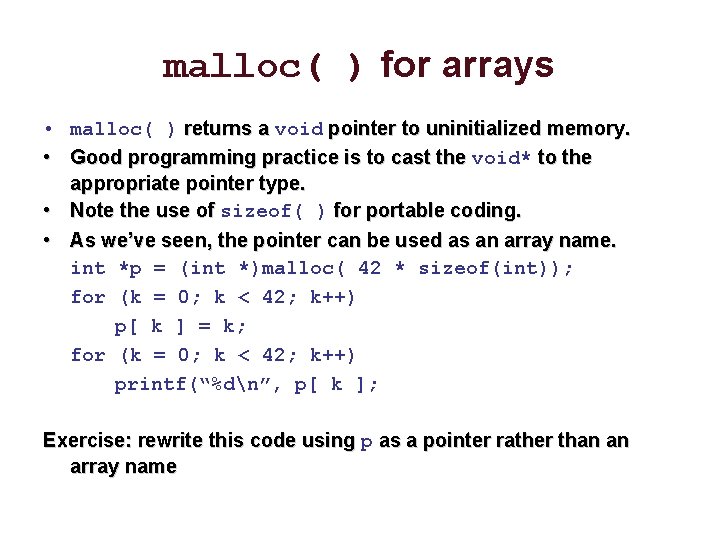 malloc( ) for arrays

• malloc( ) returns a void pointer to uninitialized memory.
• Good programming practice is to cast the void* to the appropriate pointer type.
• Note the use of sizeof( ) for portable coding.
• As we've seen, the pointer can be used as an array name.

int *p = (int *)malloc( 42 * sizeof(int));
for (k = 0; k < 42; k++)
    p[ k ] = k;
for (k = 0; k < 42; k++)
    printf("%d\n", p[ k ];

Exercise: rewrite this code using p as a pointer rather than an array name